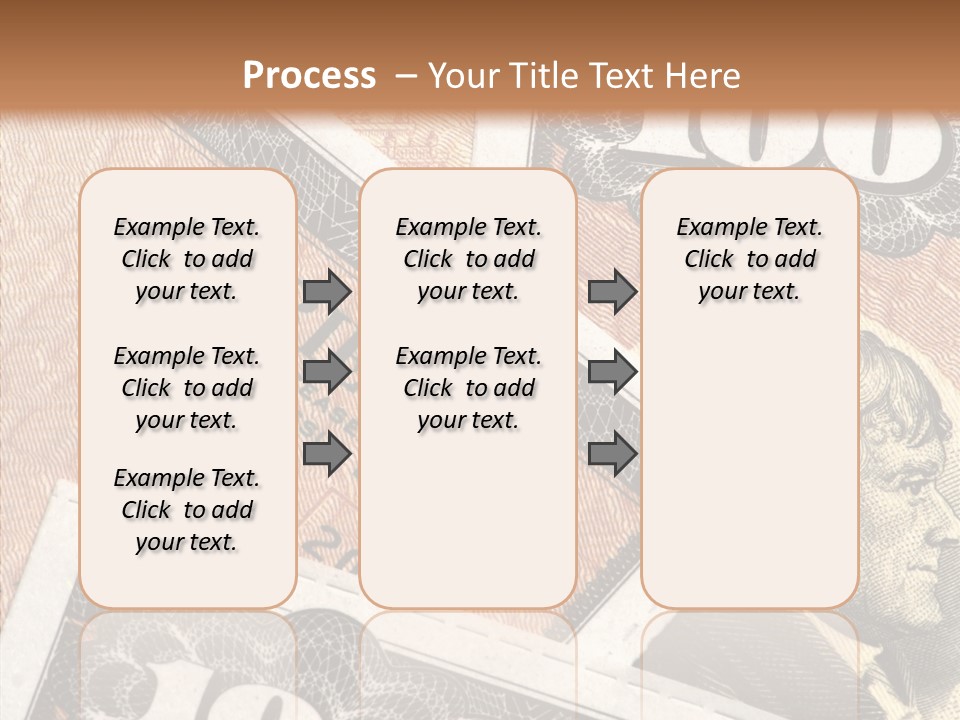 Process – Your Title Text Here

Example Text. Click to add your text.

Example Text. Click to add your text.

Example Text. Click to add your text.

Example Text. Click to add your text.

Example Text. Click to add your text.

Example Text. Click to add your text.